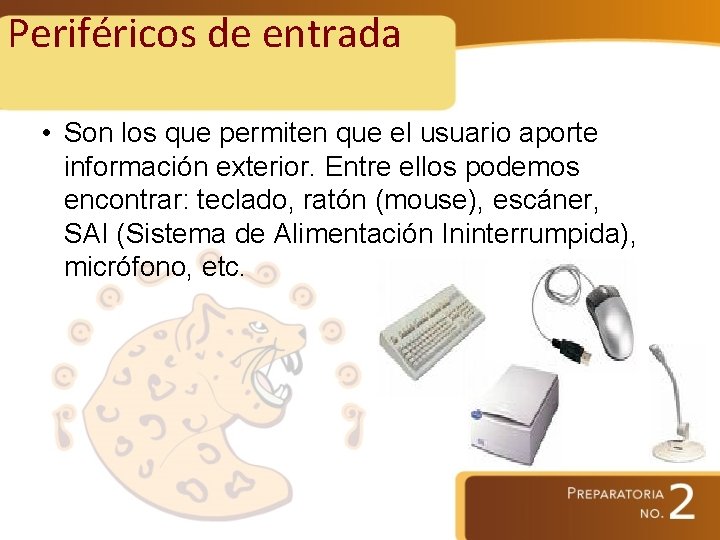 Periféricos de entrada

• Son los que permiten que el usuario aporte información exterior. Entre ellos podemos encontrar: teclado, ratón (mouse), escáner, SAI (Sistema de Alimentación Ininterrumpida), micrófono, etc.

PREPARATORIA NO. 2